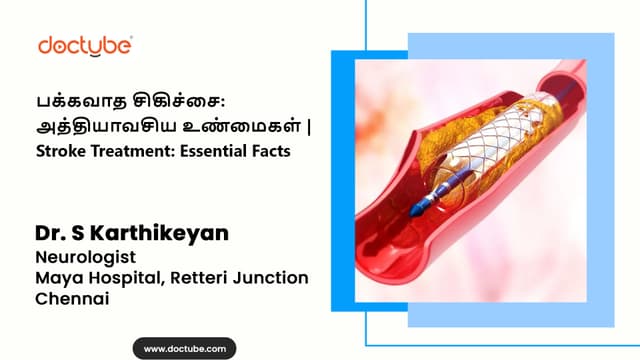 doctube

பக்கவாத சிகிச்சை: அத்தியாவசிய உண்மைகள் | Stroke Treatment: Essential Facts

Dr. S Karthikeyan
Neurologist
Maya Hospital, Retteri Junction
Chennai

www.doctube.com